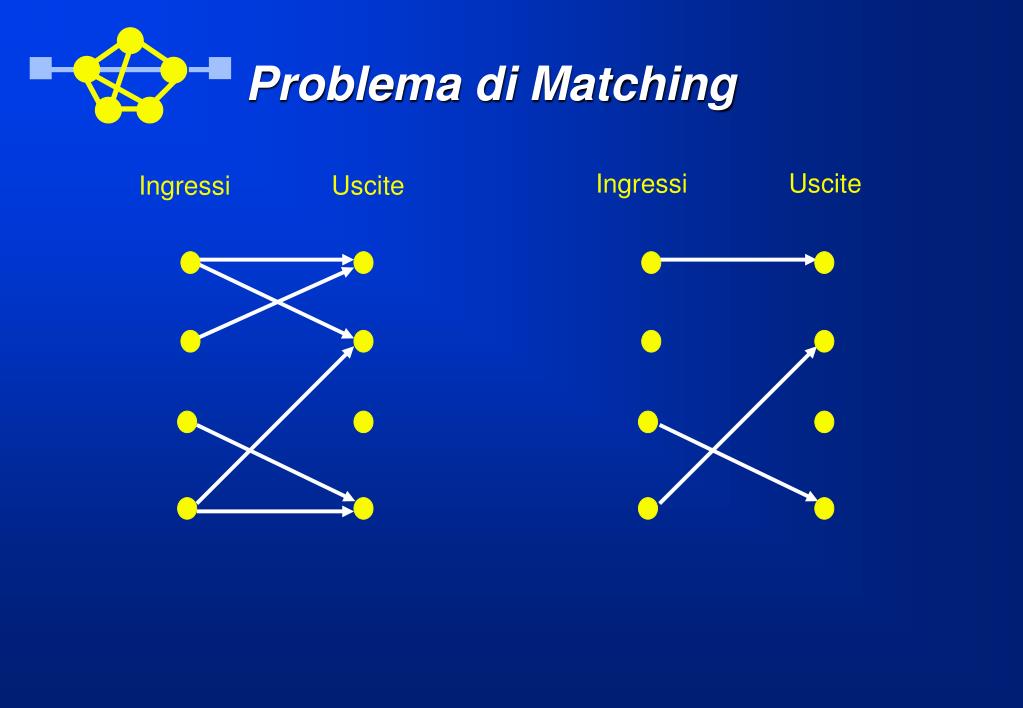 Problema di Matching

Ingressi Uscite

Ingressi Uscite